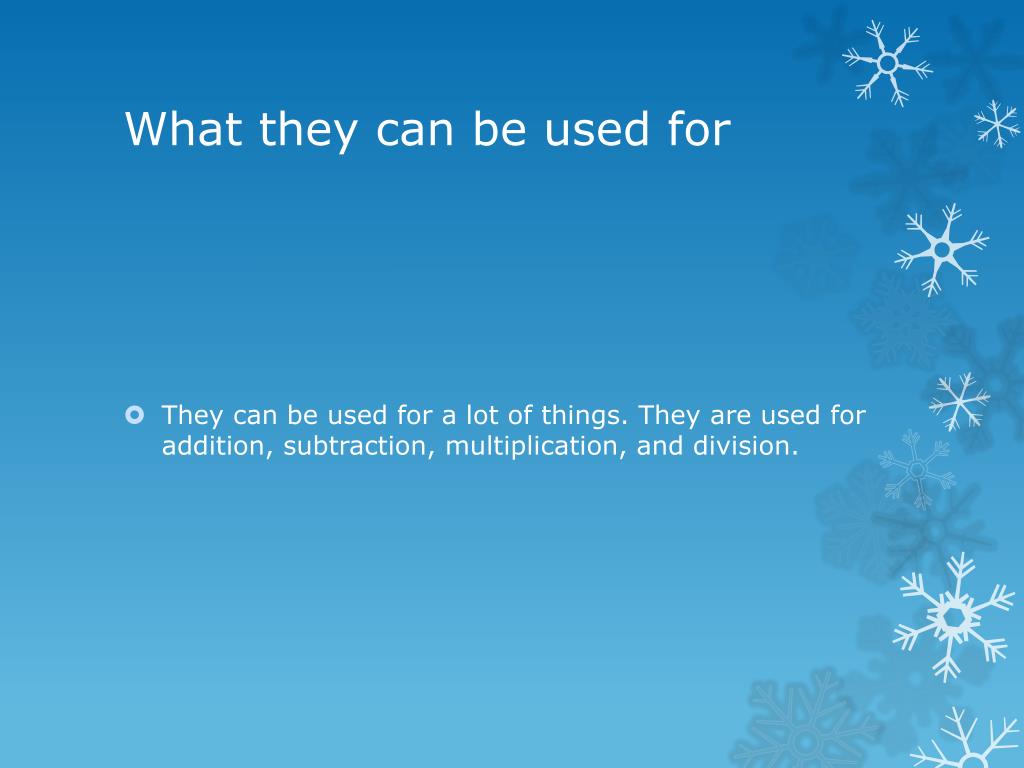 What they can be used for

They can be used for a lot of things. They are used for addition, subtraction, multiplication, and division.